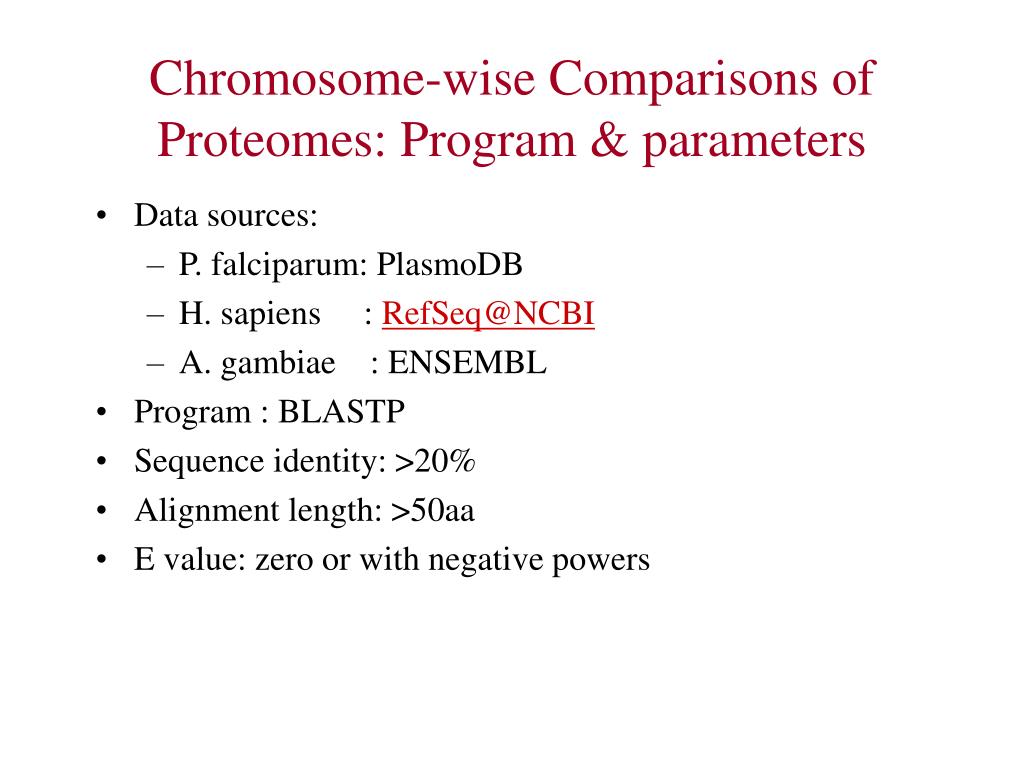 Chromosome-wise Comparisons of Proteomes: Program & parameters

• Data sources:
  – P. falciparum: PlasmoDB
  – H. sapiens : RefSeq@NCBI
  – A. gambiae : ENSEMBL
• Program : BLASTP
• Sequence identity: >20%
• Alignment length: >50aa
• E value: zero or with negative powers